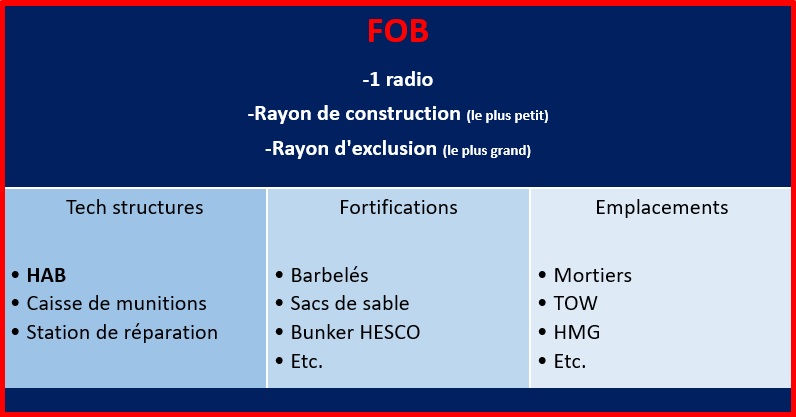 FOB

-1 radio

-Rayon de construction (le plus petit)

-Rayon d'exclusion (le plus grand)

Tech structures

• HAB
• Caisse de munitions
• Station de réparation

Fortifications

• Barbelés
• Sacs de sable
• Bunker HESCO
• Etc.

Emplacements

• Mortiers
• TOW
• HMG
• Etc.